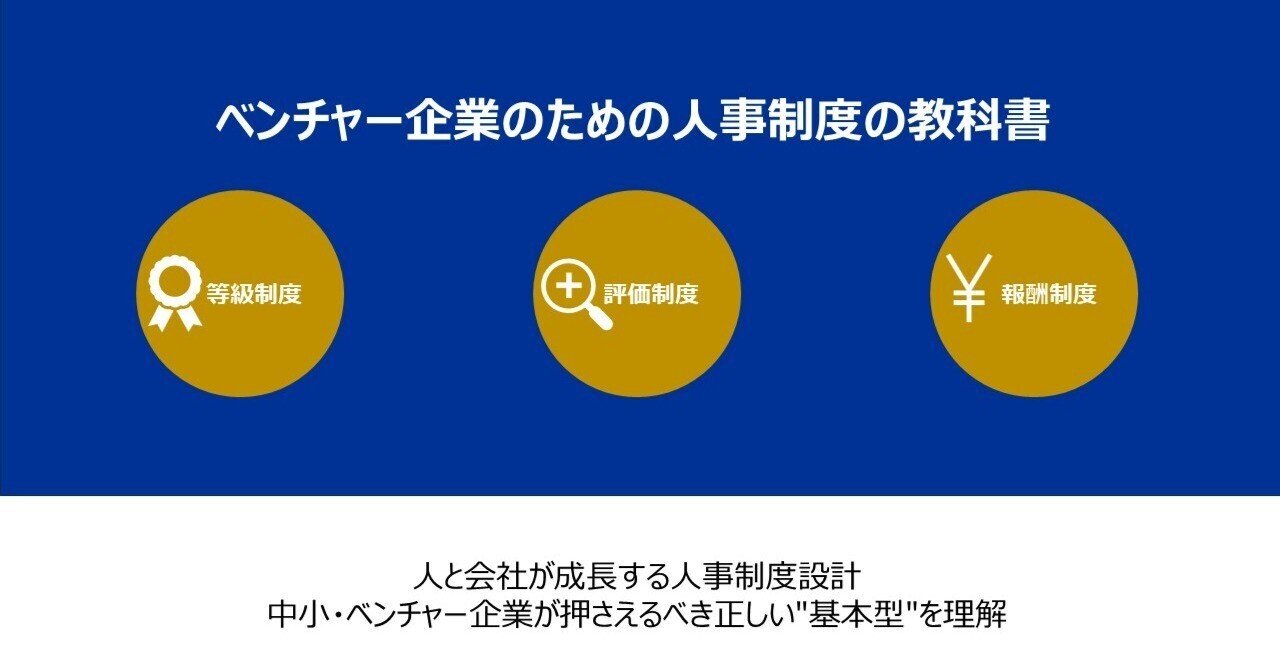 ベンチャー企業のための人事制度の教科書

等級制度

評価制度

報酬制度

人と会社が成長する人事制度設計
中小・ベンチャー企業が押さえるべき正しい"基本型"を理解